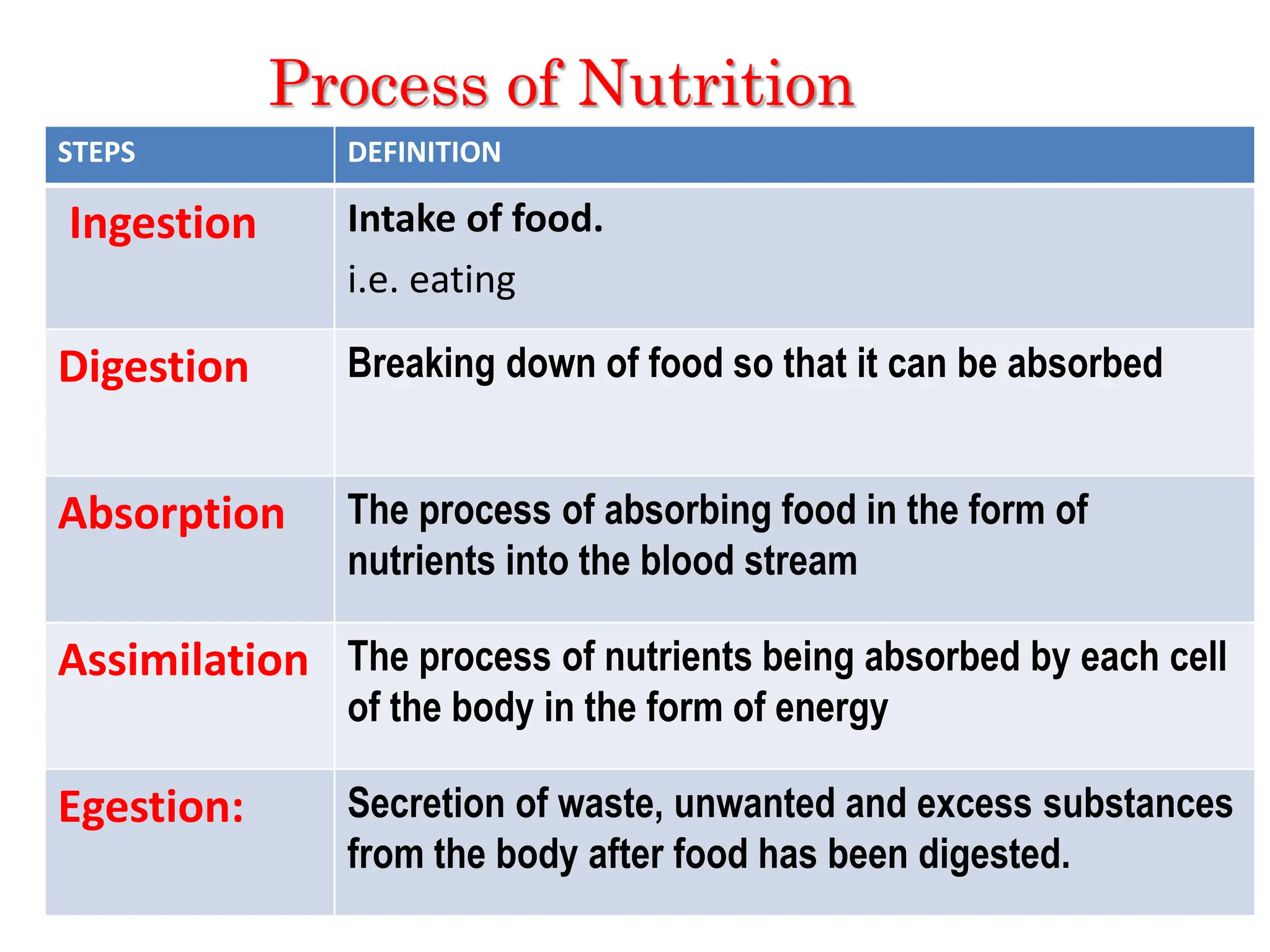 Process of Nutrition

| STEPS | DEFINITION |
|---|---|
| Ingestion | Intake of food. i.e. eating |
| Digestion | Breaking down of food so that it can be absorbed |
| Absorption | The process of absorbing food in the form of nutrients into the blood stream |
| Assimilation | The process of nutrients being absorbed by each cell of the body in the form of energy |
| Egestion: | Secretion of waste, unwanted and excess substances from the body after food has been digested. |